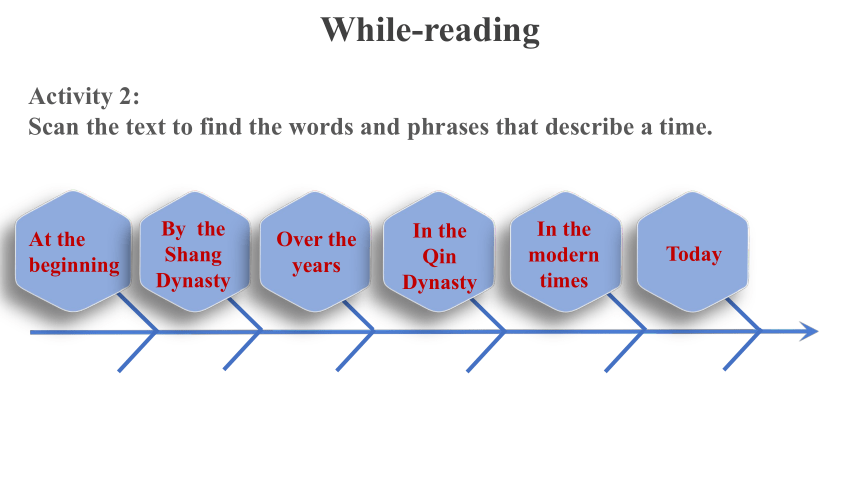 While-reading

Activity 2:
Scan the text to find the words and phrases that describe a time.

At the beginning

By the Shang Dynasty

Over the years

In the Qin Dynasty

In the modern times

Today